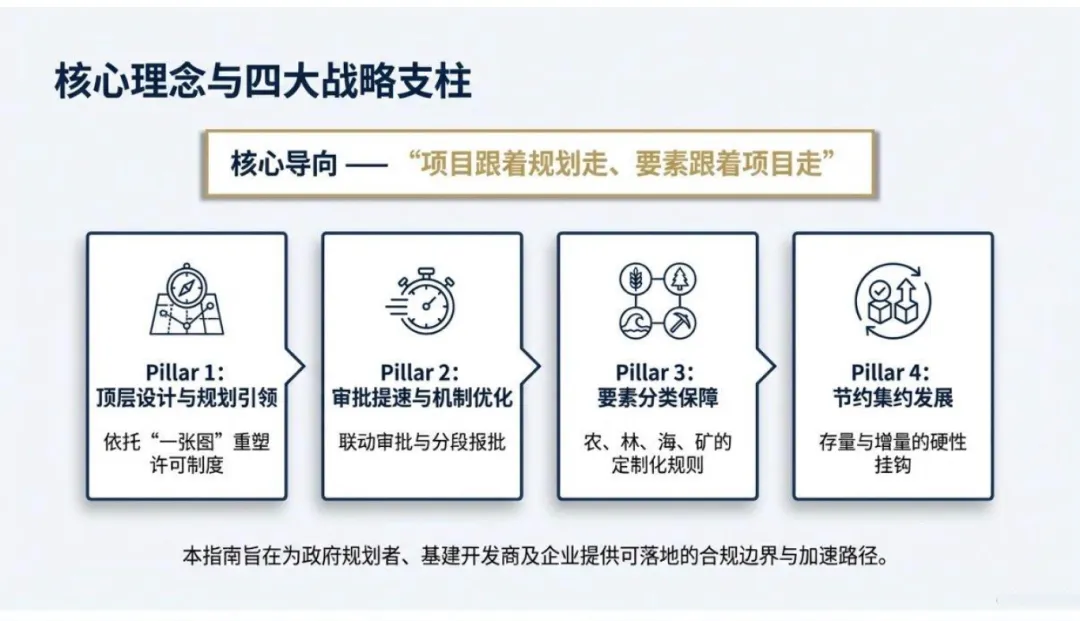 核心理念与四大战略支柱

核心导向 —— “项目跟着规划走、要素跟着项目走”

Pillar 1:
顶层设计与规划引领

依托“一张图”重塑许可制度

Pillar 2:
审批提速与机制优化

联动审批与分段报批

Pillar 3:
要素分类保障

农、林、海、矿的定制化规则

Pillar 4:
节约集约发展

存量与增量的硬性挂钩

本指南旨在为政府规划者、基建开发商及企业提供可落地的合规边界与加速路径。